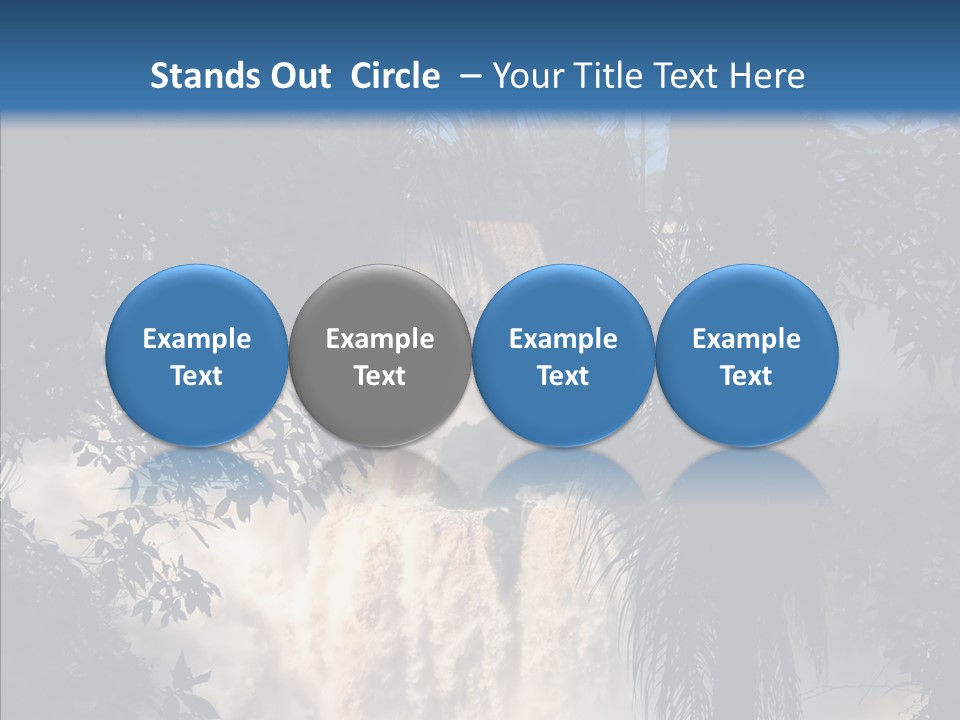 Stands Out Circle – Your Title Text Here

Example Text

Example Text

Example Text

Example Text